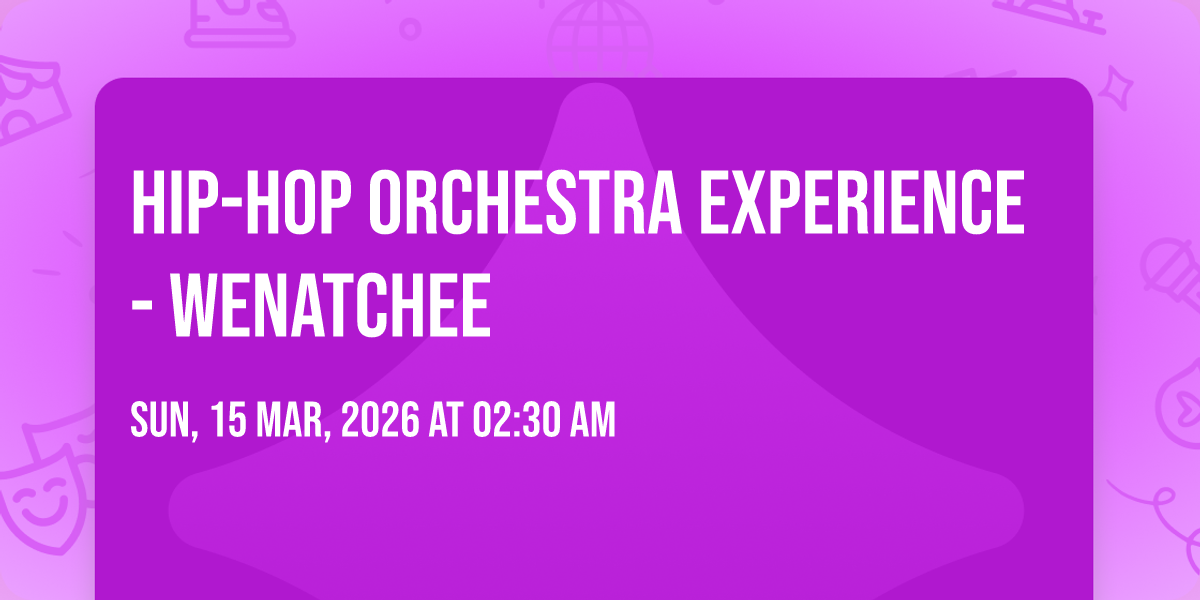 HIP-HOP ORCHESTRA EXPERIENCE - WENATCHEE

SUN, 15 MAR, 2026 AT 02:30 AM